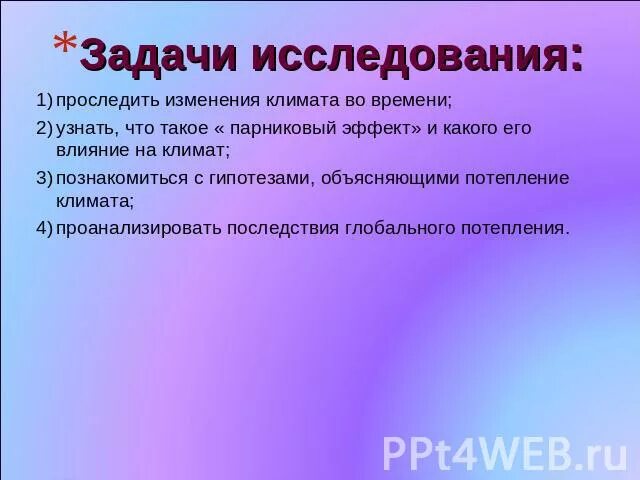 *Задачи исследования:

1) проследить изменения климата во времени;

2) узнать, что такое « парниковый эффект» и какого его влияние на климат;

3) познакомиться с гипотезами, объясняющими потепление климата;

4) проанализировать последствия глобального потепления.

PPt4WEB.ru